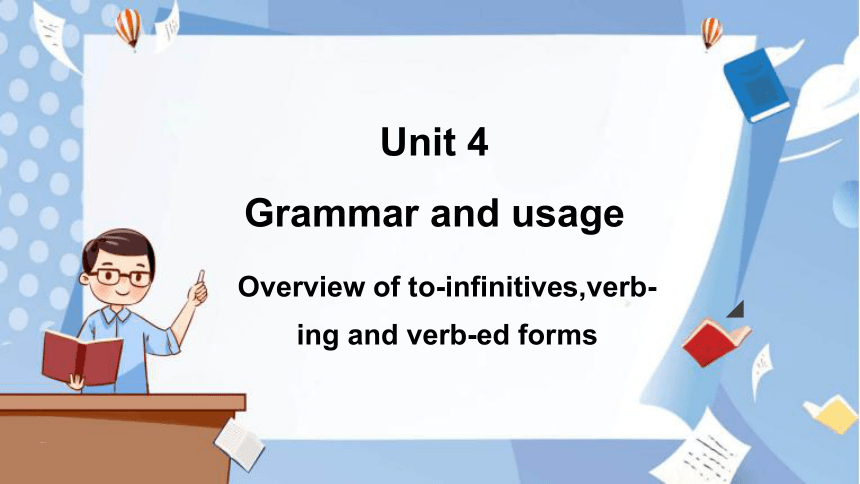 Unit 4

Grammar and usage

Overview of to-infinitives,verb-ing and verb-ed forms